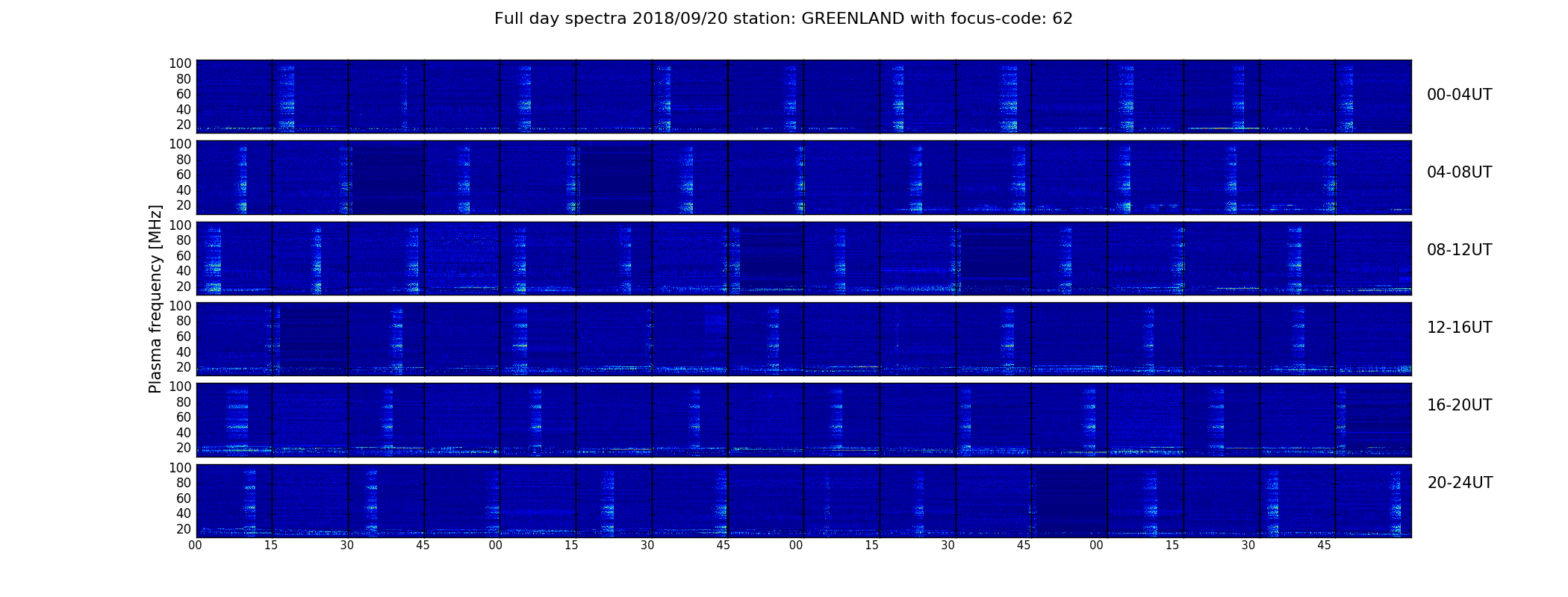 Full day spectra 2018/09/20 station: GREENLAND with focus-code: 62

Plasma frequency [MHz]

100
80
60
40
20
00-04UT

100
80
60
40
20
04-08UT

100
80
60
40
20
08-12UT

100
80
60
40
20
12-16UT

100
80
60
40
20
16-20UT

100
80
60
40
20
20-24UT

00 15 30 45 00 15 30 45 00 15 30 45 00 15 30 45